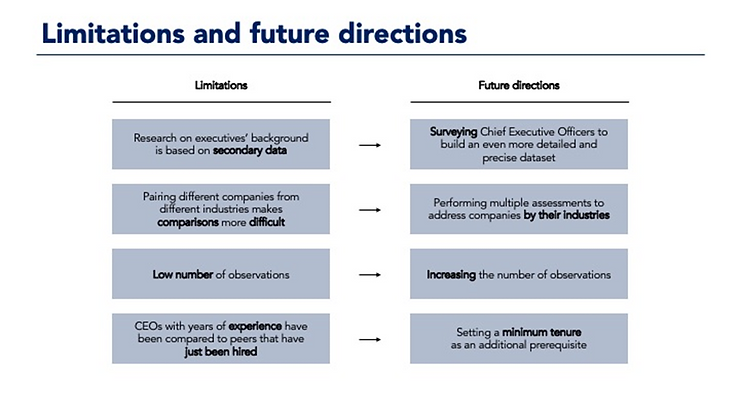 Limitations and future directions

Limitations

Research on executives' background is based on secondary data

Pairing different companies from different industries makes comparisons more difficult

Low number of observations

CEOs with years of experience have been compared to peers that have just been hired

Future directions

Surveying Chief Executive Officers to build an even more detailed and precise dataset

Performing multiple assessments to address companies by their industries

Increasing the number of observations

Setting a minimum tenure as an additional prerequisite